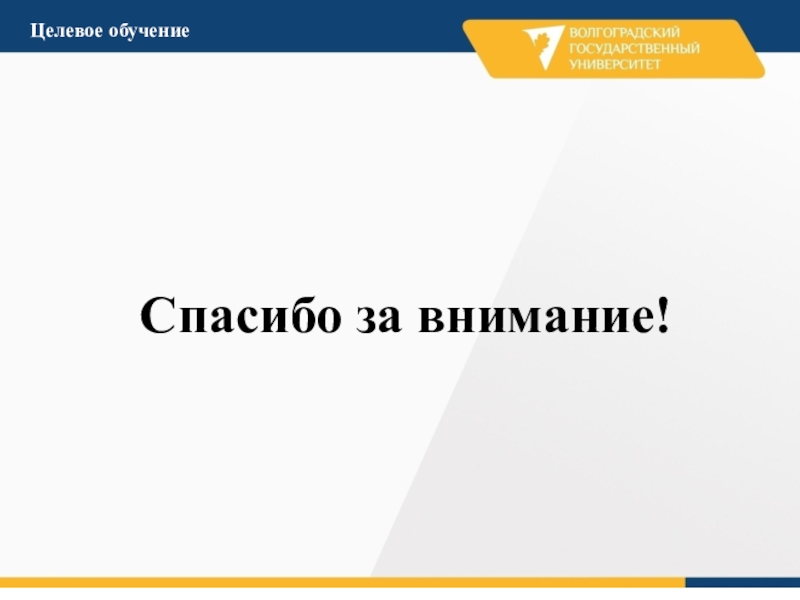 Целевое обучение

ВОЛГОГРАДСКИЙ ГОСУДАРСТВЕННЫЙ УНИВЕРСИТЕТ

Спасибо за внимание!